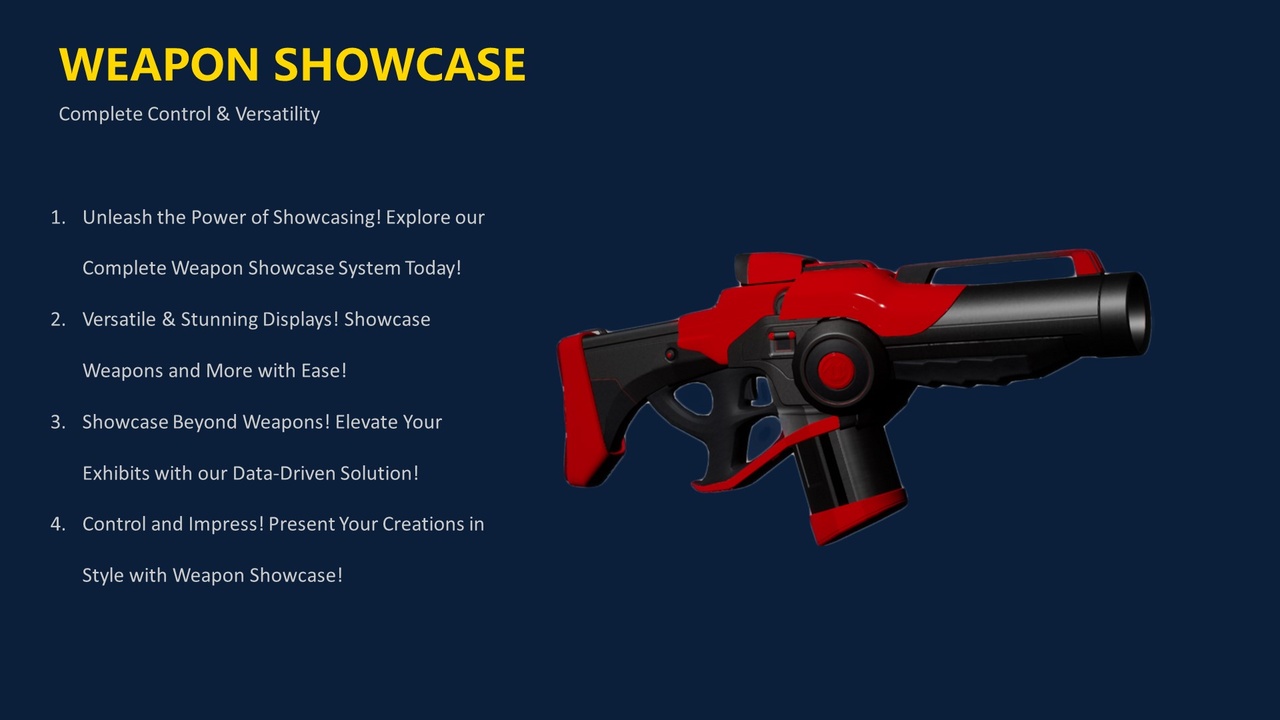 WEAPON SHOWCASE

Complete Control & Versatility

1. Unleash the Power of Showcasing! Explore our Complete Weapon Showcase System Today!
2. Versatile & Stunning Displays! Showcase Weapons and More with Ease!
3. Showcase Beyond Weapons! Elevate Your Exhibits with our Data-Driven Solution!
4. Control and Impress! Present Your Creations in Style with Weapon Showcase!